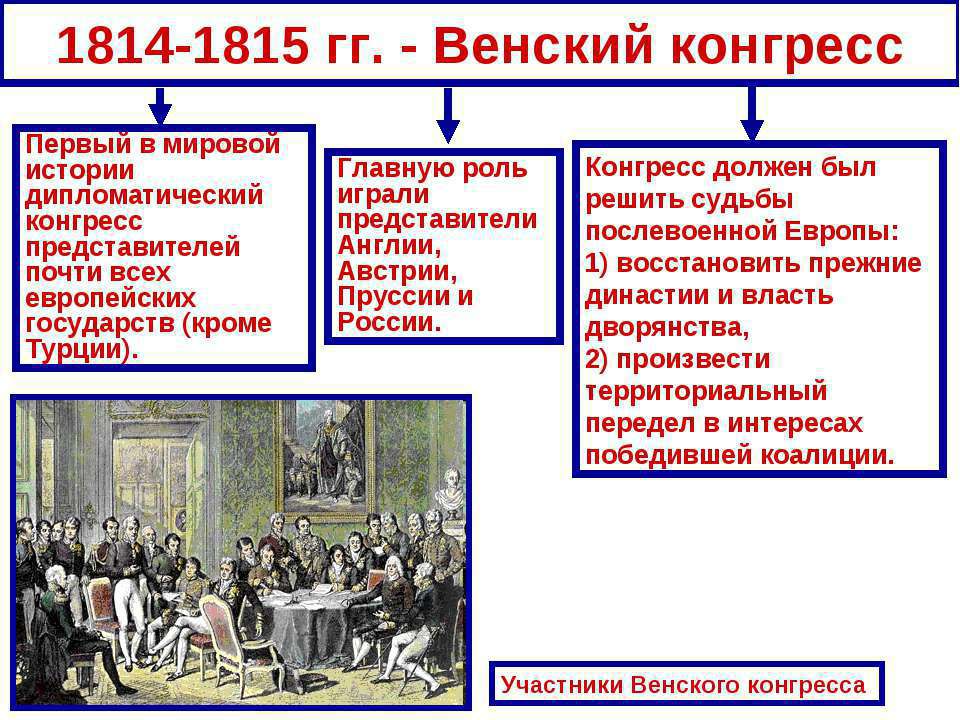 1814-1815 гг. - Венский конгресс

Первый в мировой истории дипломатический конгресс представителей почти всех европейских государств (кроме Турции).

Главную роль играли представители Англии, Австрии, Пруссии и России.

Конгресс должен был решить судьбы послевоенной Европы:
1) восстановить прежние династии и власть дворянства,
2) произвести территориальный передел в интересах победившей коалиции.

Участники Венского конгресса